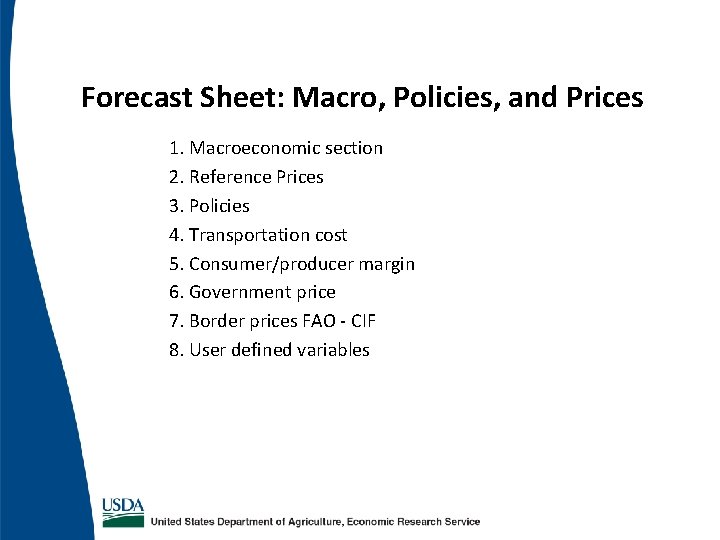 Forecast Sheet: Macro, Policies, and Prices

1. Macroeconomic section
2. Reference Prices
3. Policies
4. Transportation cost
5. Consumer/producer margin
6. Government price
7. Border prices FAO - CIF
8. User defined variables

USDA
United States Department of Agriculture, Economic Research Service